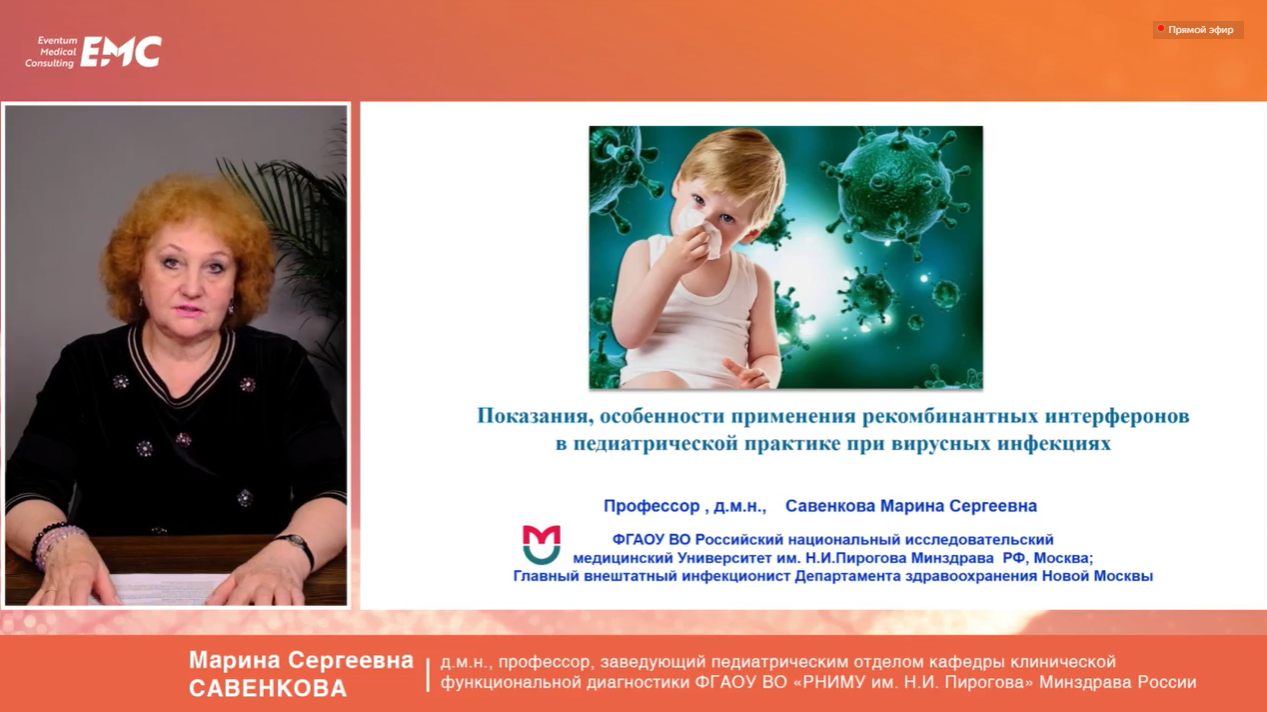 Eventum Medical Consulting EMC

Прямой эфир

Показания, особенности применения рекомбинантных интерферонов в педиатрической практике при вирусных инфекциях

Профессор , д.м.н., Савенкова Марина Сергеевна

ФГАОУ ВО Российский национальный исследовательский медицинский Университет им. Н.И.Пирогова Минздрава РФ, Москва;
Главный внештатный инфекционист Департамента здравоохранения Новой Москвы

Марина Сергеевна
САВЕНКОВА

д.м.н., профессор, заведующий педиатрическим отделом кафедры клинической функциональной диагностики ФГАОУ ВО «РНИМУ им. Н.И. Пирогова» Минздрава России